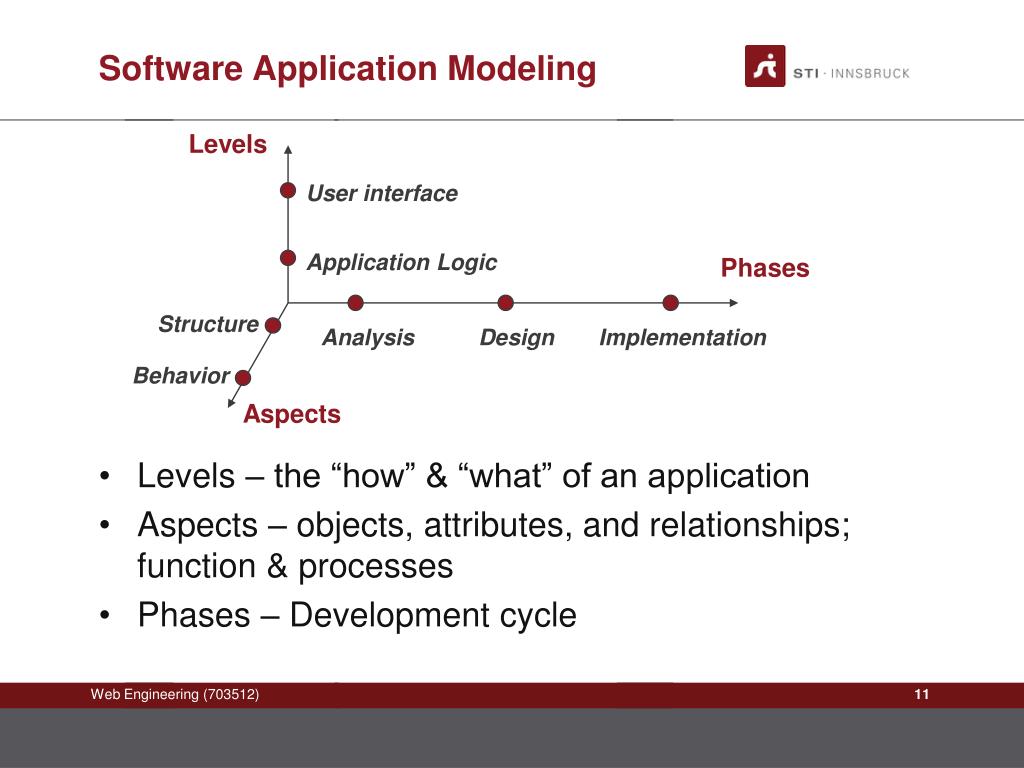 Software Application Modeling

STI · INNSBRUCK

Levels

User interface

Application Logic

Phases

Structure

Analysis

Design

Implementation

Behavior

Aspects

• Levels – the “how” & “what” of an application
• Aspects – objects, attributes, and relationships; function & processes
• Phases – Development cycle

Web Engineering (703512)

11